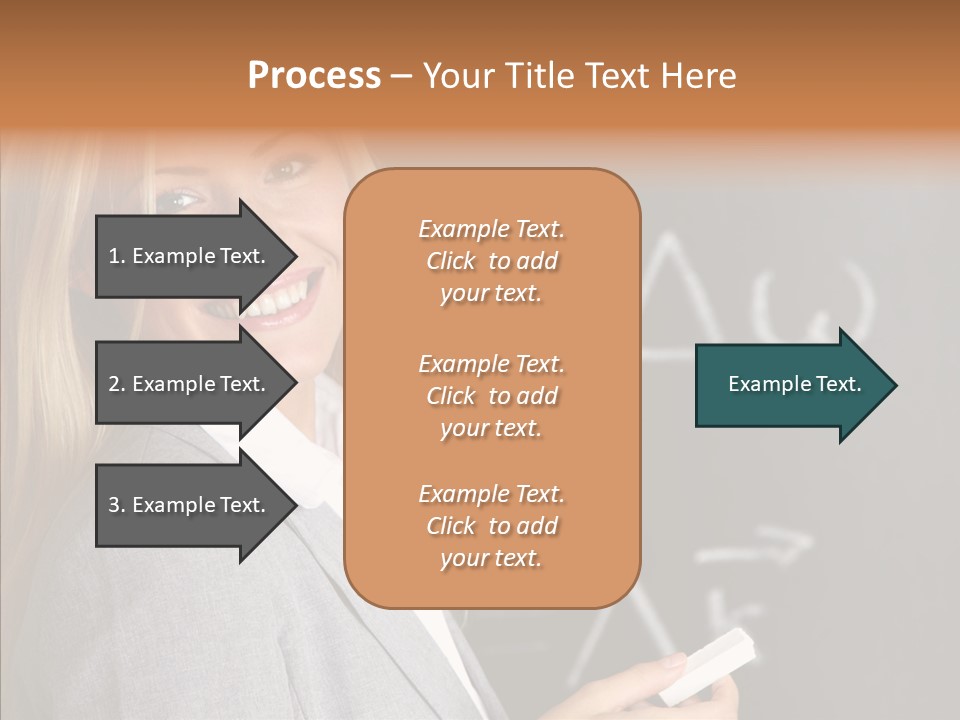 Process – Your Title Text Here

1. Example Text.

2. Example Text.

3. Example Text.

Example Text. Click to add your text.

Example Text. Click to add your text.

Example Text. Click to add your text.

Example Text.